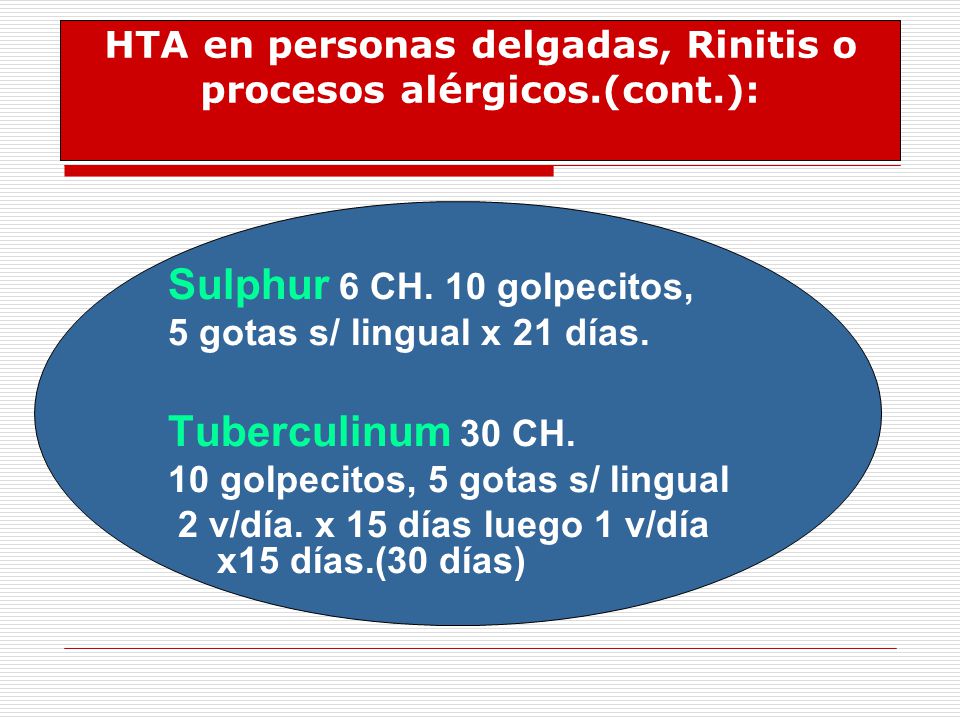 HTA en personas delgadas, Rinitis o procesos alérgicos.(cont.):

Sulphur 6 CH. 10 golpecitos, 5 gotas s/ lingual x 21 días.

Tuberculinum 30 CH. 10 golpecitos, 5 gotas s/ lingual 2 v/día. x 15 días luego 1 v/día x15 días.(30 días)